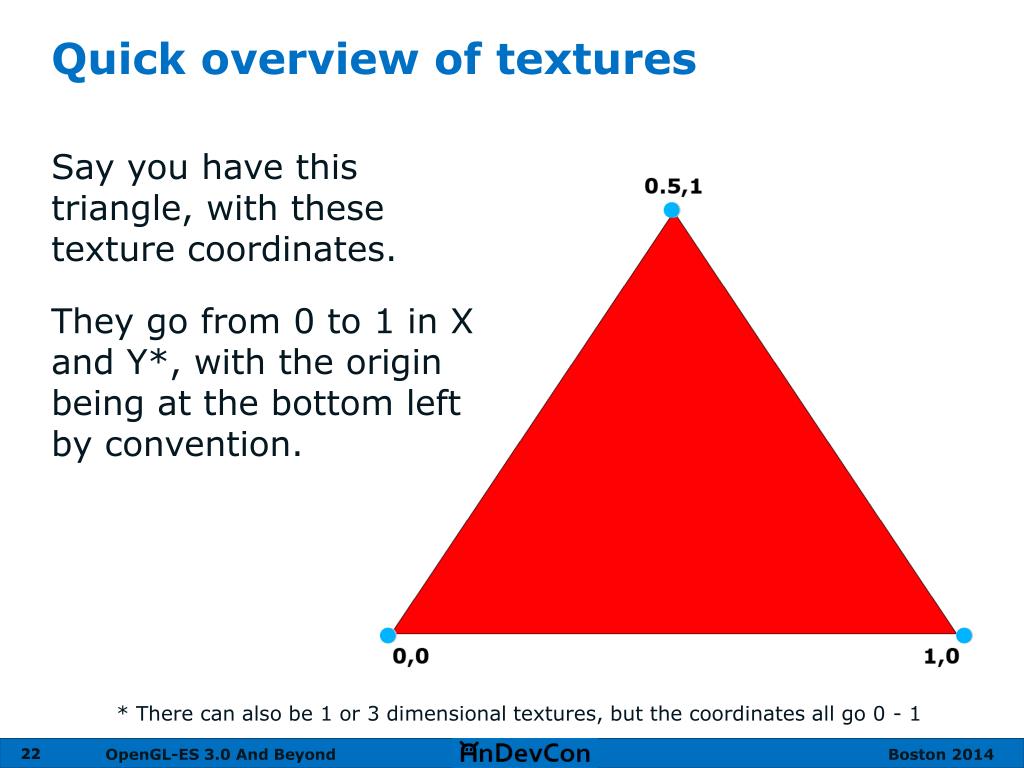 Quick overview of textures

Say you have this triangle, with these texture coordinates.

They go from 0 to 1 in X and Y*, with the origin being at the bottom left by convention.

0.5,1

0,0

1,0

* There can also be 1 or 3 dimensional textures, but the coordinates all go 0 - 1

22 OpenGL-ES 3.0 And Beyond AnDevCon Boston 2014